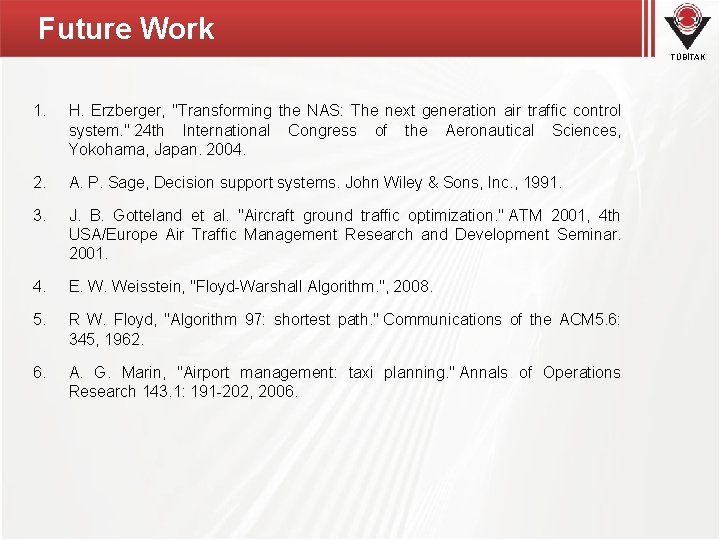 Future Work

TÜBİTAK

1. H. Erzberger, "Transforming the NAS: The next generation air traffic control system." 24th International Congress of the Aeronautical Sciences, Yokohama, Japan. 2004.

2. A. P. Sage, Decision support systems. John Wiley & Sons, Inc., 1991.

3. J. B. Gotteland et al. "Aircraft ground traffic optimization." ATM 2001, 4th USA/Europe Air Traffic Management Research and Development Seminar. 2001.

4. E. W. Weisstein, "Floyd-Warshall Algorithm.", 2008.

5. R W. Floyd, "Algorithm 97: shortest path." Communications of the ACM5.6: 345, 1962.

6. A. G. Marin, "Airport management: taxi planning." Annals of Operations Research 143.1: 191-202, 2006.